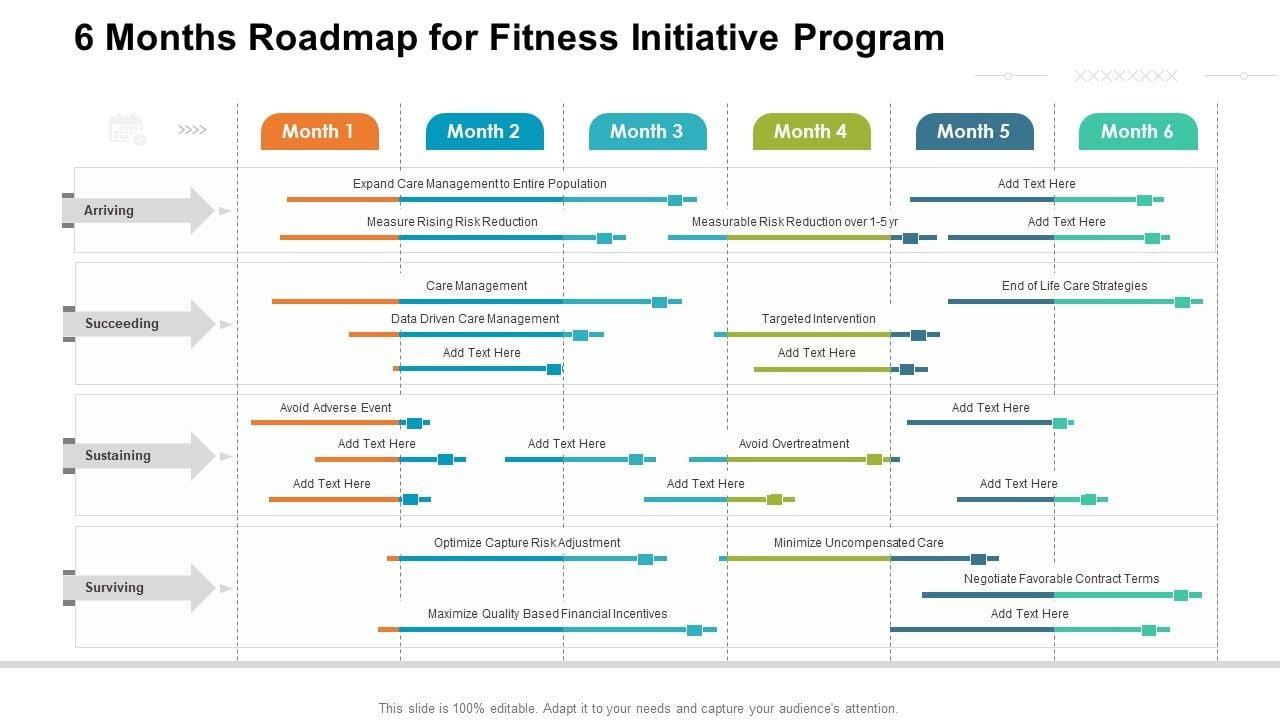 6 Months Roadmap for Fitness Initiative Program

Month 1
Month 2
Month 3
Month 4
Month 5
Month 6

Arriving

Expand Care Management to Entire Population

Add Text Here

Measure Rising Risk Reduction

Measurable Risk Reduction over 1-5 yr

Add Text Here

Succeeding

Care Management

End of Life Care Strategies

Data Driven Care Management

Targeted Intervention

Add Text Here

Add Text Here

Sustaining

Avoid Adverse Event

Add Text Here

Add Text Here

Add Text Here

Avoid Overtreatment

Add Text Here

Add Text Here

Add Text Here

Surviving

Optimize Capture Risk Adjustment

Minimize Uncompensated Care

Negotiate Favorable Contract Terms

Maximize Quality Based Financial Incentives

Add Text Here

This slide is 100% editable. Adapt it to your needs and capture your audience's attention.